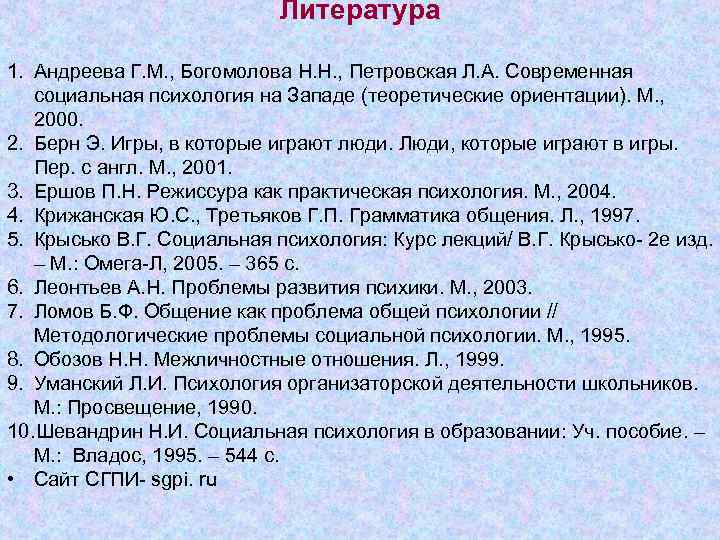 Литература

1. Андреева Г.М., Богомолова Н.Н., Петровская Л.А. Современная социальная психология на Западе (теоретические ориентации). М., 2000.
2. Берн Э. Игры, в которые играют люди. Люди, которые играют в игры. Пер. с англ. М., 2001.
3. Ершов П.Н. Режиссура как практическая психология. М., 2004.
4. Крижанская Ю.С., Третьяков Г.П. Грамматика общения. Л., 1997.
5. Крысько В.Г. Социальная психология: Курс лекций/ В.Г. Крысько- 2е изд. – М.: Омега-Л, 2005. – 365 с.
6. Леонтьев А.Н. Проблемы развития психики. М., 2003.
7. Ломов Б.Ф. Общение как проблема общей психологии // Методологические проблемы социальной психологии. М., 1995.
8. Обозов Н.Н. Межличностные отношения. Л., 1999.
9. Уманский Л.И. Психология организаторской деятельности школьников. М.: Просвещение, 1990.
10. Шевандрин Н.И. Социальная психология в образовании: Уч. пособие. – М.: Владос, 1995. – 544 с.
• Сайт СГПИ- sgpi. ru